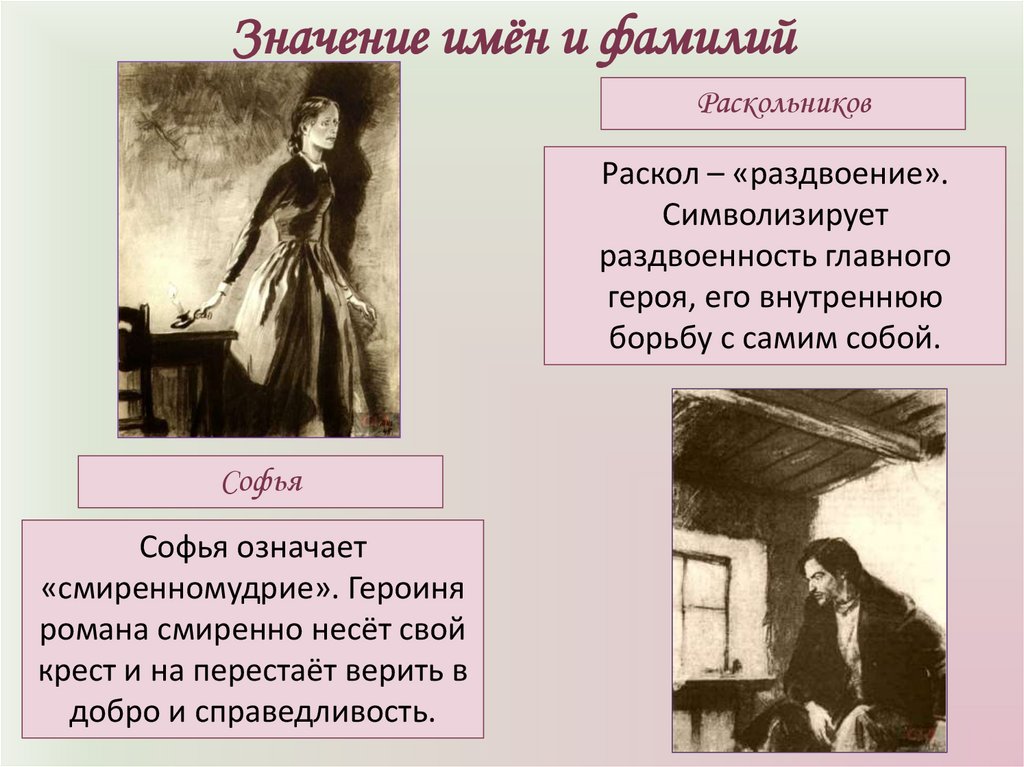 Значение имён и фамилий

Раскольников

Раскол – «раздвоение». Символизирует раздвоенность главного героя, его внутреннюю борьбу с самим собой.

Софья

Софья означает «смиренномудрие». Героиня романа смиренно несёт свой крест и на перестаёт верить в добро и справедливость.